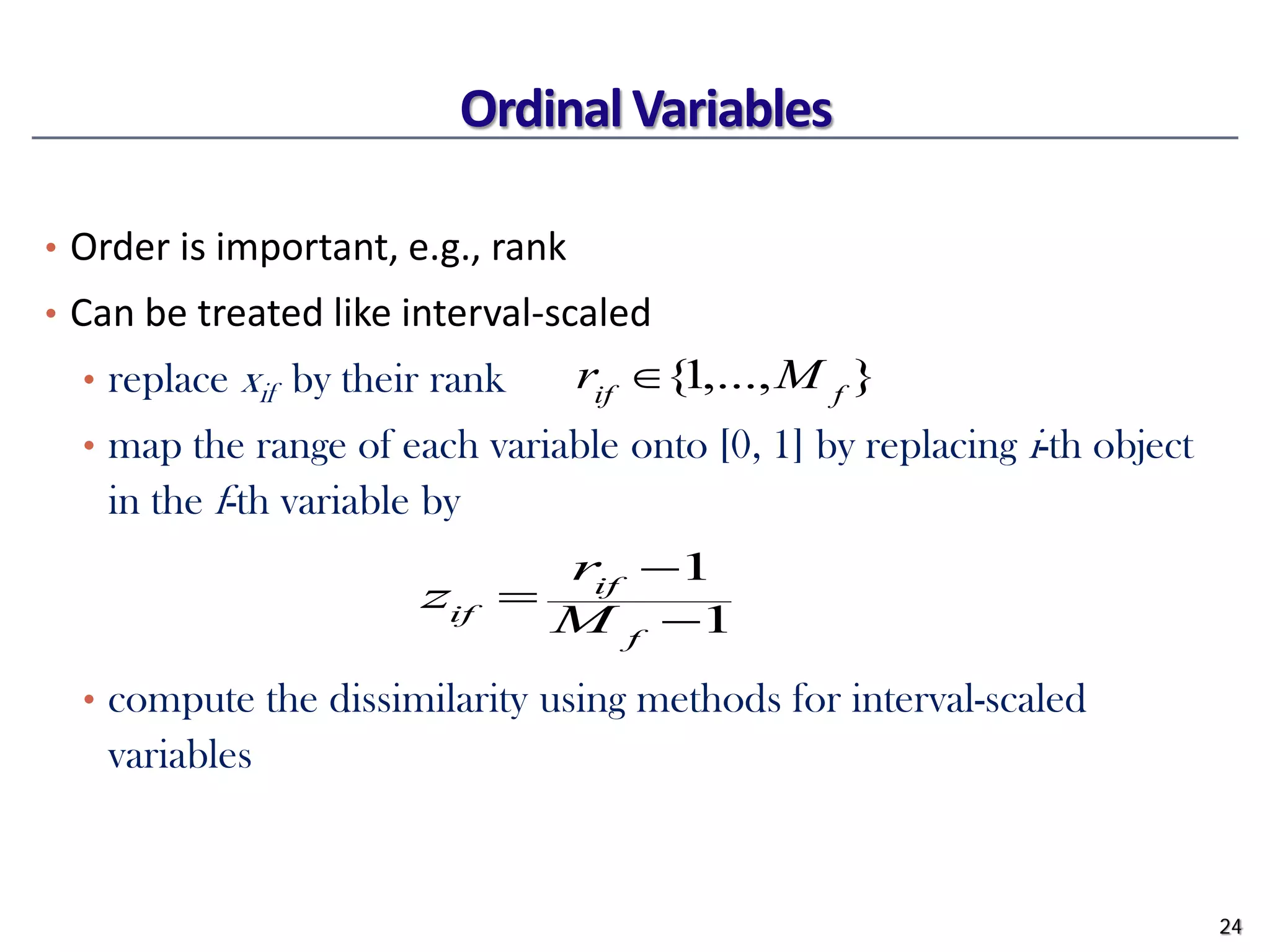 Ordinal Variables

• Order is important, e.g., rank
• Can be treated like interval-scaled
• replace $x_{if}$ by their rank $r_{if} \in \{1, \ldots, M_f\}$
• map the range of each variable onto [0, 1] by replacing $i$-th object in the $f$-th variable by

$z_{if} = \frac{r_{if} - 1}{M_f - 1}$

• compute the dissimilarity using methods for interval-scaled variables

24